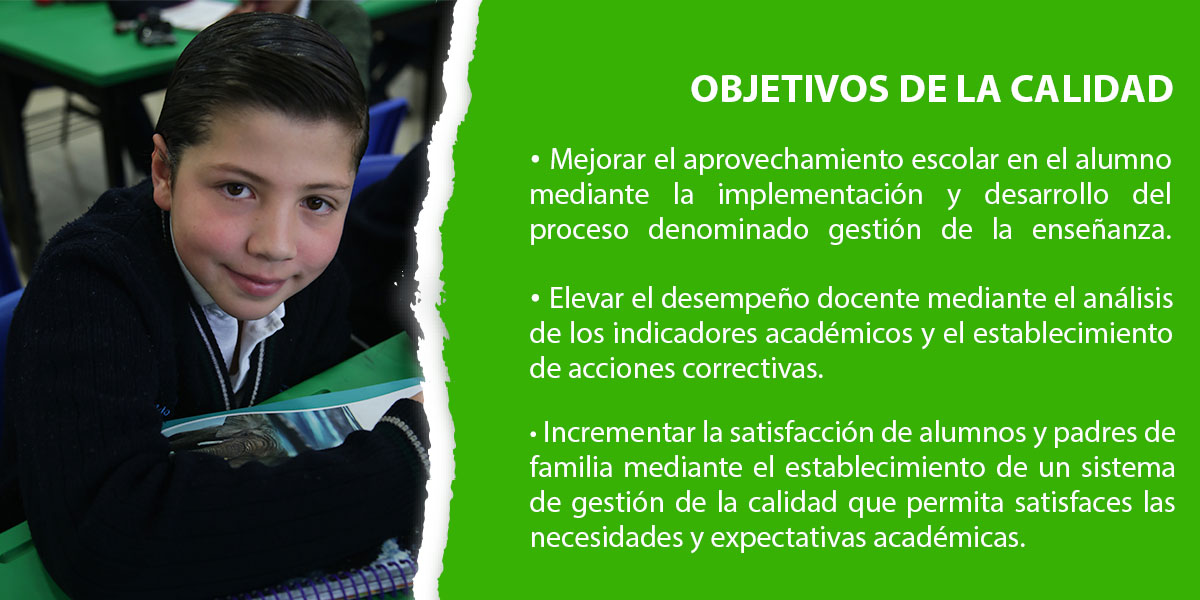 OBJETIVOS DE LA CALIDAD

• Mejorar el aprovechamiento escolar en el alumno mediante la implementación y desarrollo del proceso denominado gestión de la enseñanza.

• Elevar el desempeño docente mediante el análisis de los indicadores académicos y el establecimiento de acciones correctivas.

• Incrementar la satisfacción de alumnos y padres de familia mediante el establecimiento de un sistema de gestión de la calidad que permita satisfaces las necesidades y expectativas académicas.